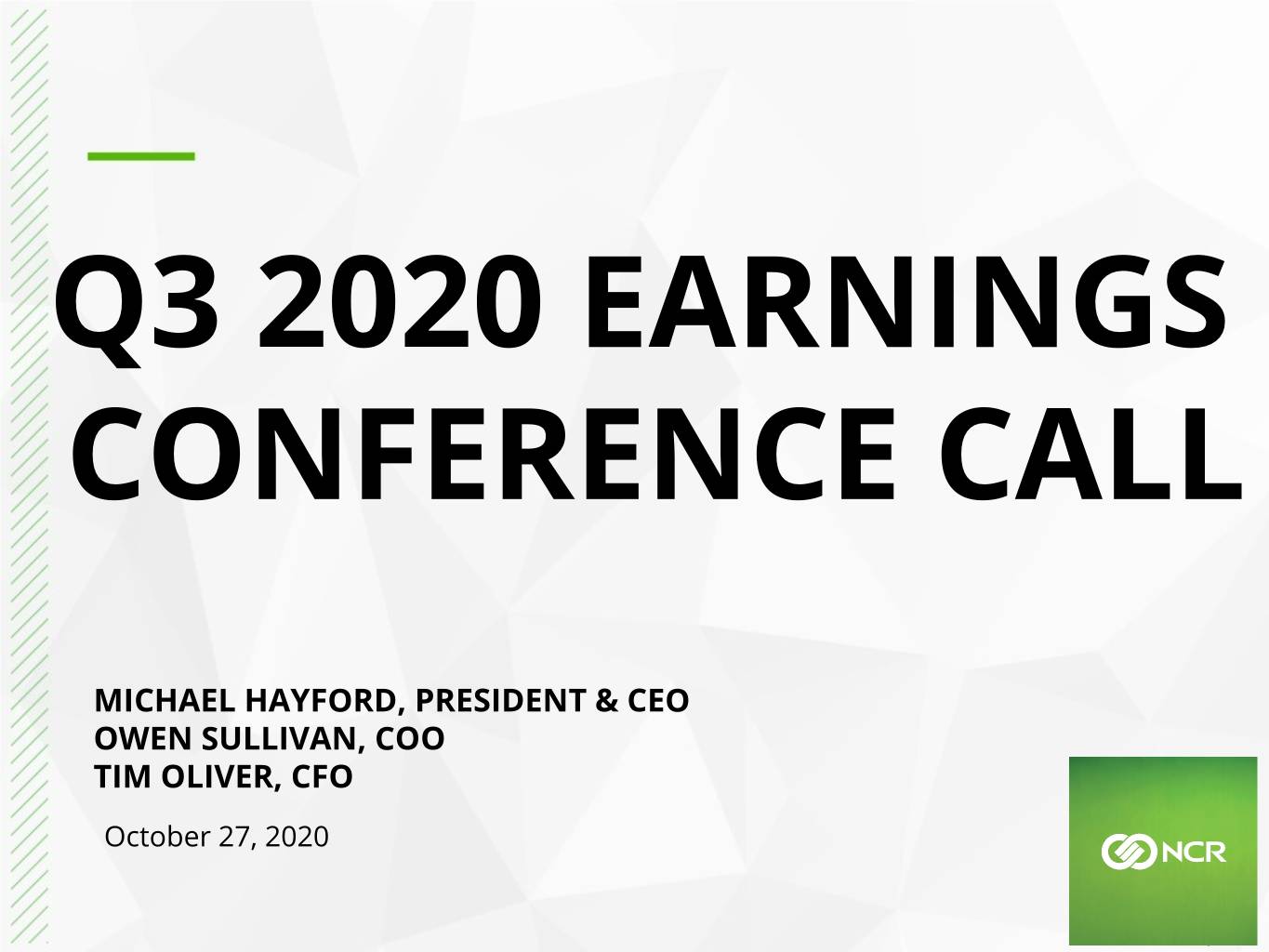 Q3 2020 EARNINGS CONFERENCE CALL

MICHAEL HAYFORD, PRESIDENT & CEO
OWEN SULLIVAN, COO
TIM OLIVER, CFO

October 27, 2020

NCR